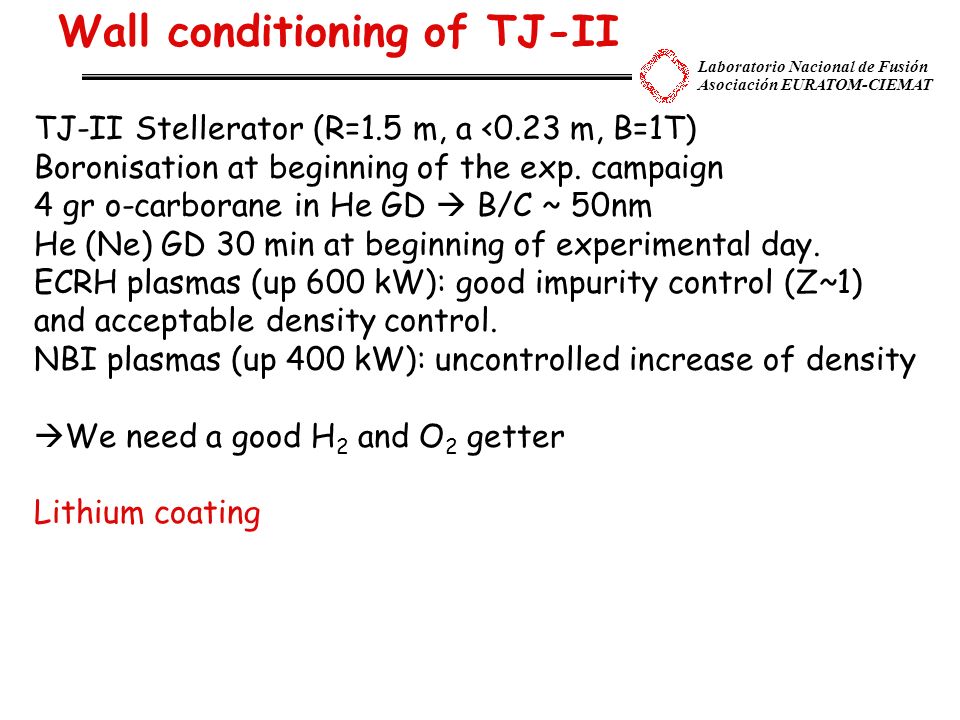 Wall conditioning of TJ-II

Laboratorio Nacional de Fusión
Asociación EURATOM-CIEMAT

TJ-II Stellerator (R=1.5 m, a <0.23 m, B=1T)
Boronisation at beginning of the exp. campaign
4 gr o-carborane in He GD → B/C ~ 50nm
He (Ne) GD 30 min at beginning of experimental day.
ECRH plasmas (up 600 kW): good impurity control (Z~1) and acceptable density control.
NBI plasmas (up 400 kW): uncontrolled increase of density

→We need a good $H_2$ and $O_2$ getter

Lithium coating